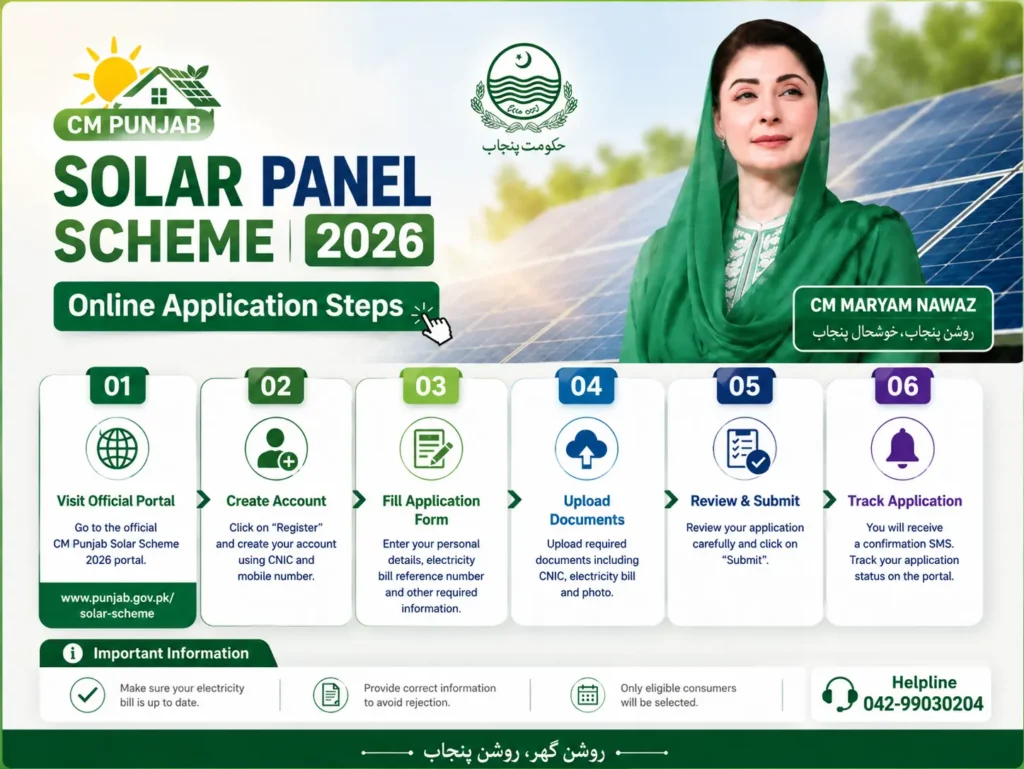 CM PUNJAB

SOLAR PANEL SCHEME | 2026

Online Application Steps

حکومت پنجاب

CM MARYAM NAWAZ
روشن پنجاب، خوشحال پنجاب

01
Visit Official Portal
Go to the official CM Punjab Solar Scheme 2026 portal.
www.punjab.gov.pk/solar-scheme

02
Create Account
Click on "Register" and create your account using CNIC and mobile number.

03
Fill Application Form
Enter your personal details, electricity bill reference number and other required information.

04
Upload Documents
Upload required documents including CNIC, electricity bill and photo.

05
Review & Submit
Review your application carefully and click on "Submit".

06
Track Application
You will receive a confirmation SMS. Track your application status on the portal.

Important Information

Make sure your electricity bill is up to date.

Provide correct information to avoid rejection.

Only eligible consumers will be selected.

Helpline
042-99030204

روشن گھر، روشن پنجاب